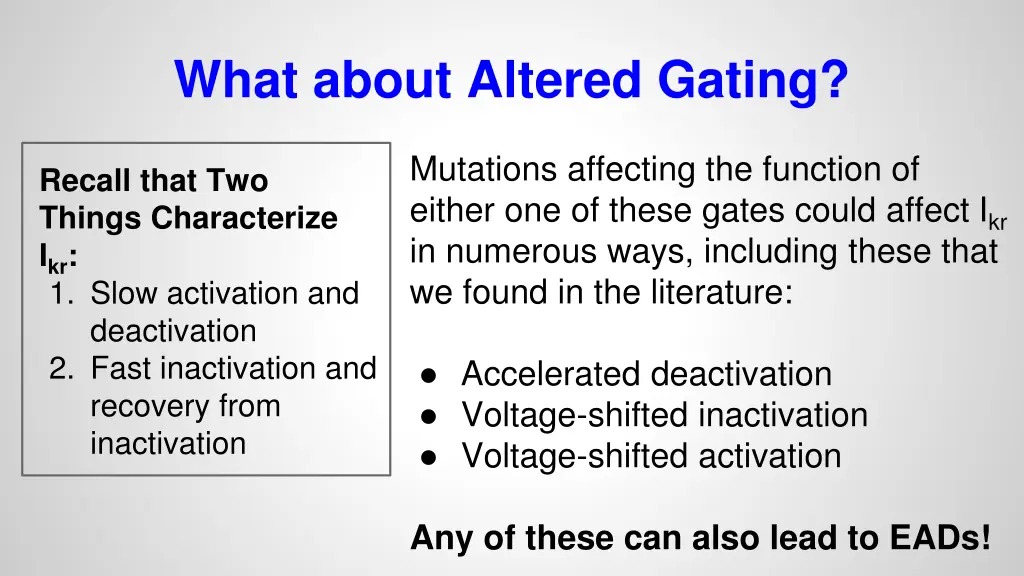 What about Altered Gating?

Recall that Two Things Characterize $I_{kr}$:
1. Slow activation and deactivation
2. Fast inactivation and recovery from inactivation

Mutations affecting the function of either one of these gates could affect $I_{kr}$ in numerous ways, including these that we found in the literature:

● Accelerated deactivation
● Voltage-shifted inactivation
● Voltage-shifted activation

Any of these can also lead to EADs!